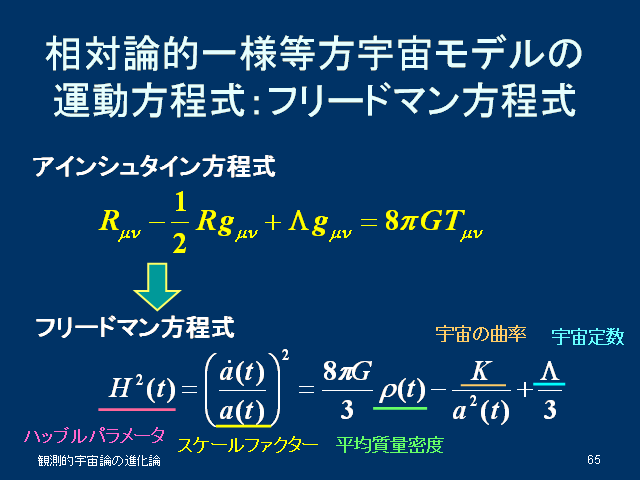 相対論的一様等方宇宙モデルの運動方程式:フリードマン方程式

アインシュタイン方程式

$R_{\mu\nu} - \frac{1}{2} R g_{\mu\nu} + \Lambda g_{\mu\nu} = 8\pi G T_{\mu\nu}$

フリードマン方程式

宇宙の曲率　宇宙定数

$H^2(t) = \left( \frac{\dot{a}(t)}{a(t)} \right)^2 = \frac{8\pi G}{3} \rho(t) - \frac{K}{a^2(t)} + \frac{\Lambda}{3}$

ハッブルパラメータ　スケールファクター　平均質量密度

観測的宇宙論の進化論

65